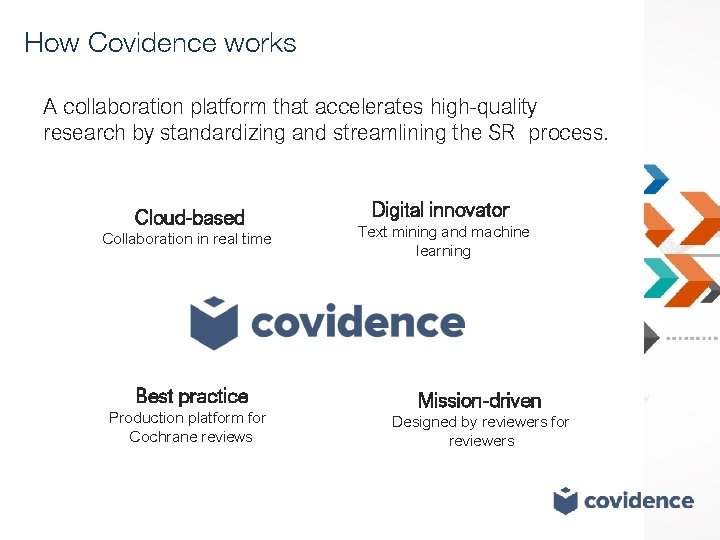 How Covidence works

A collaboration platform that accelerates high-quality research by standardizing and streamlining the SR process.

Cloud-based
Collaboration in real time

Digital innovator
Text mining and machine learning

covidence

Best practice
Production platform for Cochrane reviews

Mission-driven
Designed by reviewers for reviewers

covidence